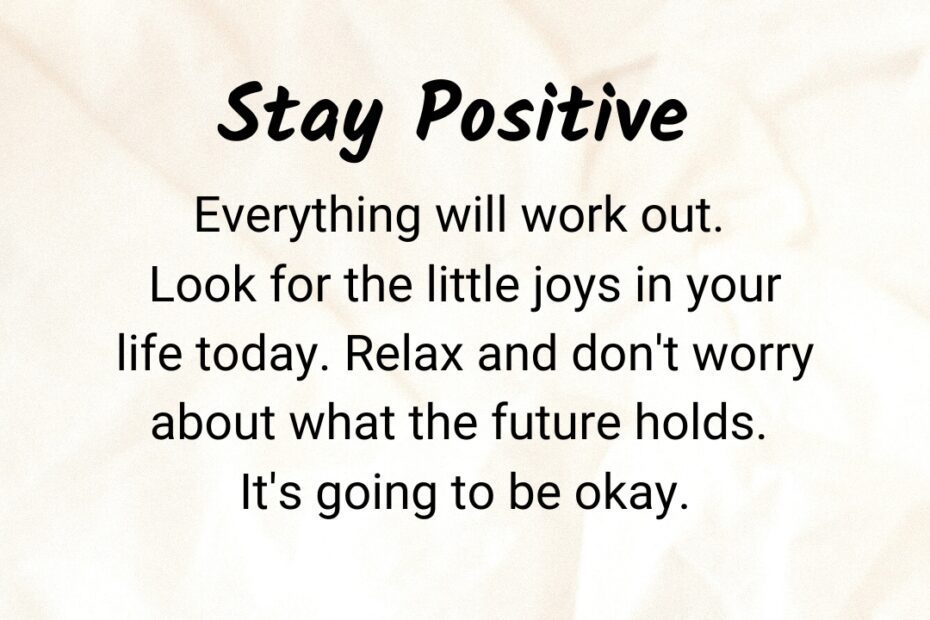 Stay Positive

Everything will work out. Look for the little joys in your life today. Relax and don't worry about what the future holds. It's going to be okay.